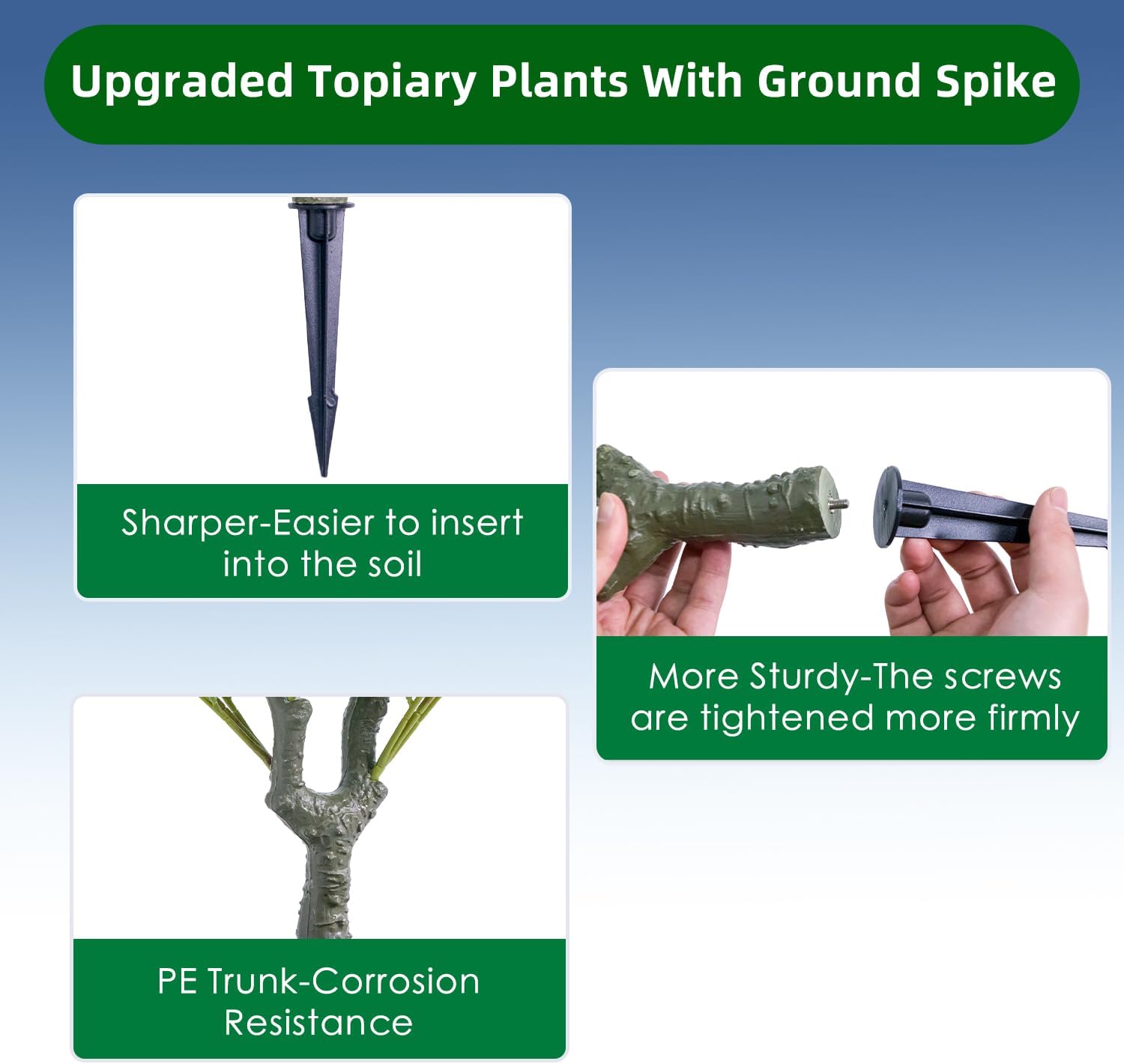 Upgraded Topiary Plants With Ground Spike

Sharper-Easier to insert into the soil

More Sturdy-The screws are tightened more firmly

PE Trunk-Corrosion Resistance